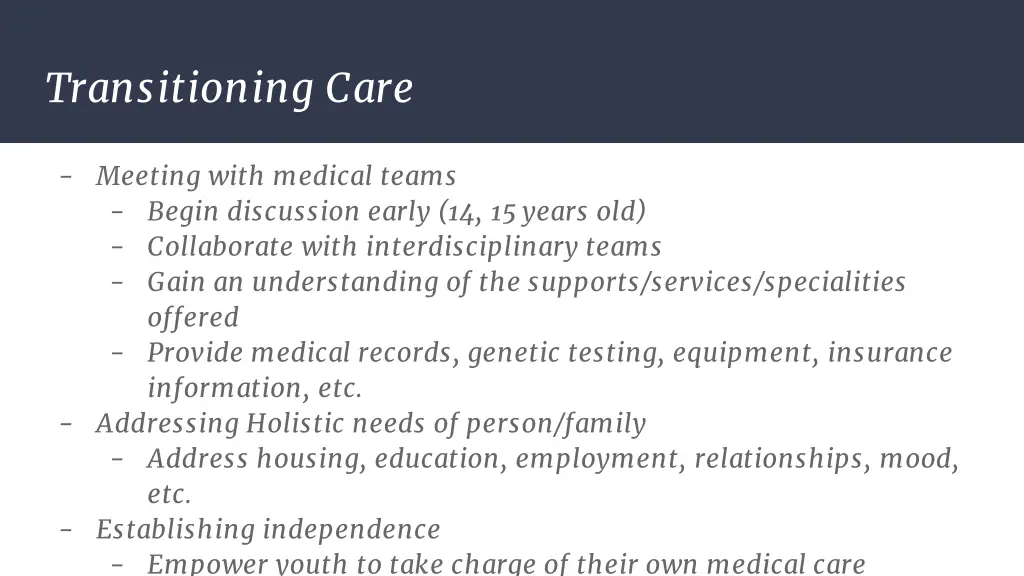 Transitioning Care

- Meeting with medical teams
  - Begin discussion early (14, 15 years old)
  - Collaborate with interdisciplinary teams
  - Gain an understanding of the supports/services/specialities offered
  - Provide medical records, genetic testing, equipment, insurance information, etc.
- Addressing Holistic needs of person/family
  - Address housing, education, employment, relationships, mood, etc.
- Establishing independence
  - Empower youth to take charge of their own medical care